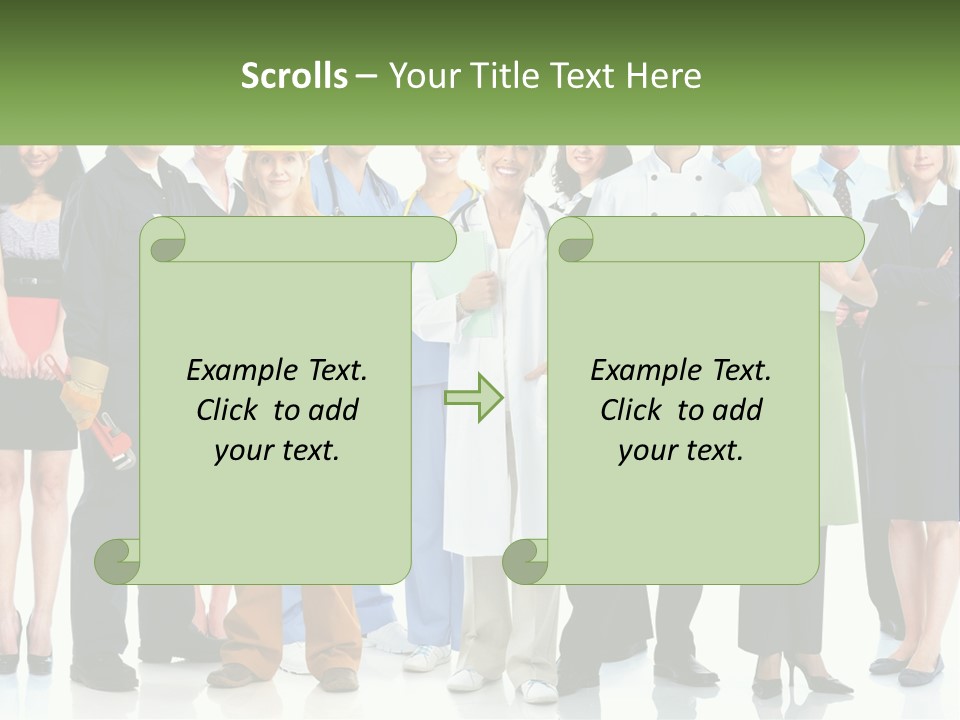 Scrolls – Your Title Text Here

Example Text. Click to add your text.

Example Text. Click to add your text.